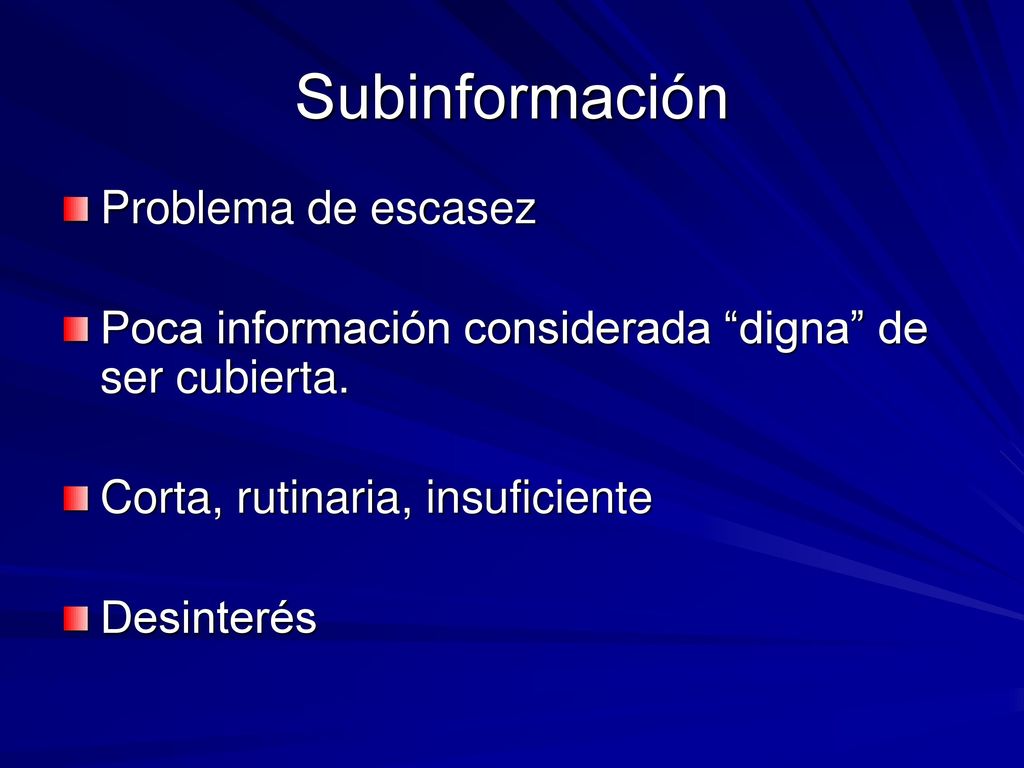 Subinformación

Problema de escasez

Poca información considerada “digna” de ser cubierta.

Corta, rutinaria, insuficiente

Desinterés